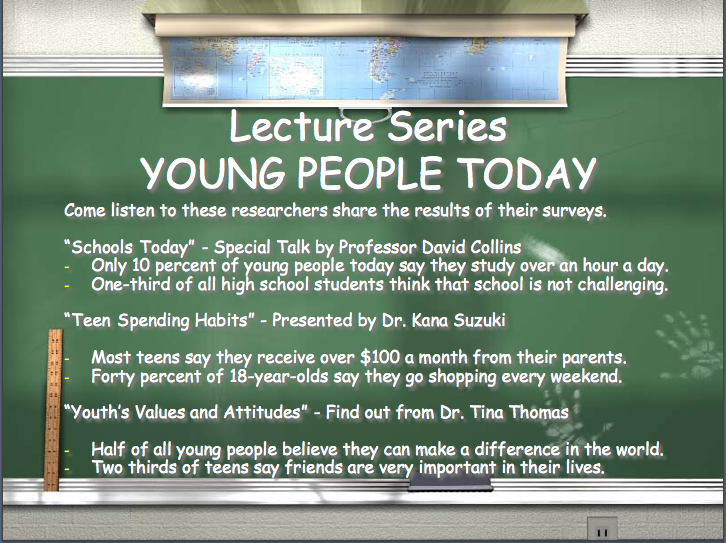 Lecture Series
YOUNG PEOPLE TODAY

Come listen to these researchers share the results of their surveys.

“Schools Today” - Special Talk by Professor David Collins
- Only 10 percent of young people today say they study over an hour a day.
- One-third of all high school students think that school is not challenging.

“Teen Spending Habits” - Presented by Dr. Kana Suzuki

- Most teens say they receive over \$100 a month from their parents.
- Forty percent of 18-year-olds say they go shopping every weekend.

“Youth’s Values and Attitudes” - Find out from Dr. Tina Thomas

- Half of all young people believe they can make a difference in the world.
- Two thirds of teens say friends are very important in their lives.